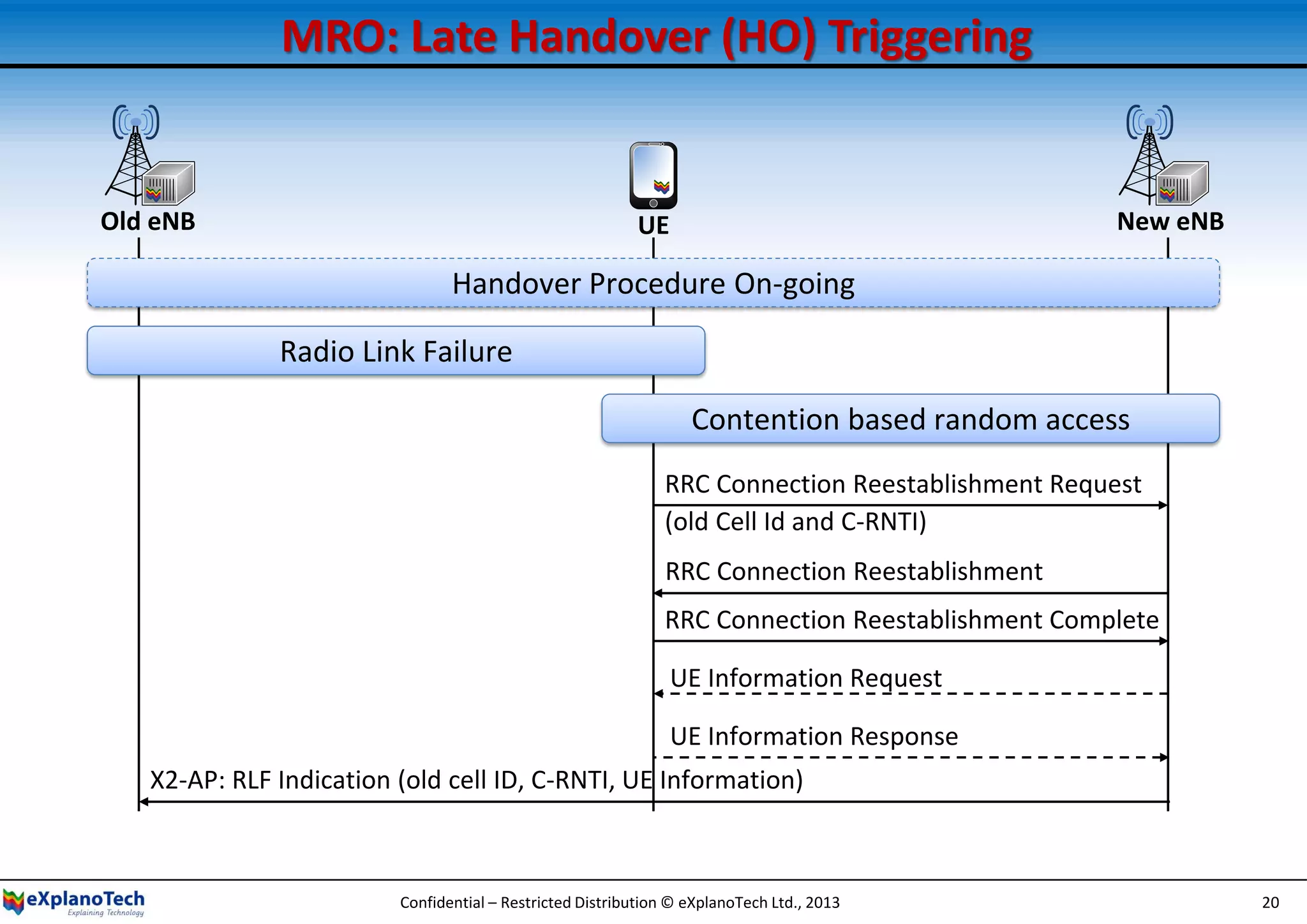 MRO: Late Handover (HO) Triggering

Old eNB

UE

New eNB

Handover Procedure On-going

Radio Link Failure

Contention based random access

RRC Connection Reestablishment Request (old Cell Id and C-RNTI)

RRC Connection Reestablishment

RRC Connection Reestablishment Complete

UE Information Request

UE Information Response

X2-AP: RLF Indication (old cell ID, C-RNTI, UE Information)

eXplanoTech
Explaining Technology

Confidential – Restricted Distribution © eXplanoTech Ltd., 2013

20